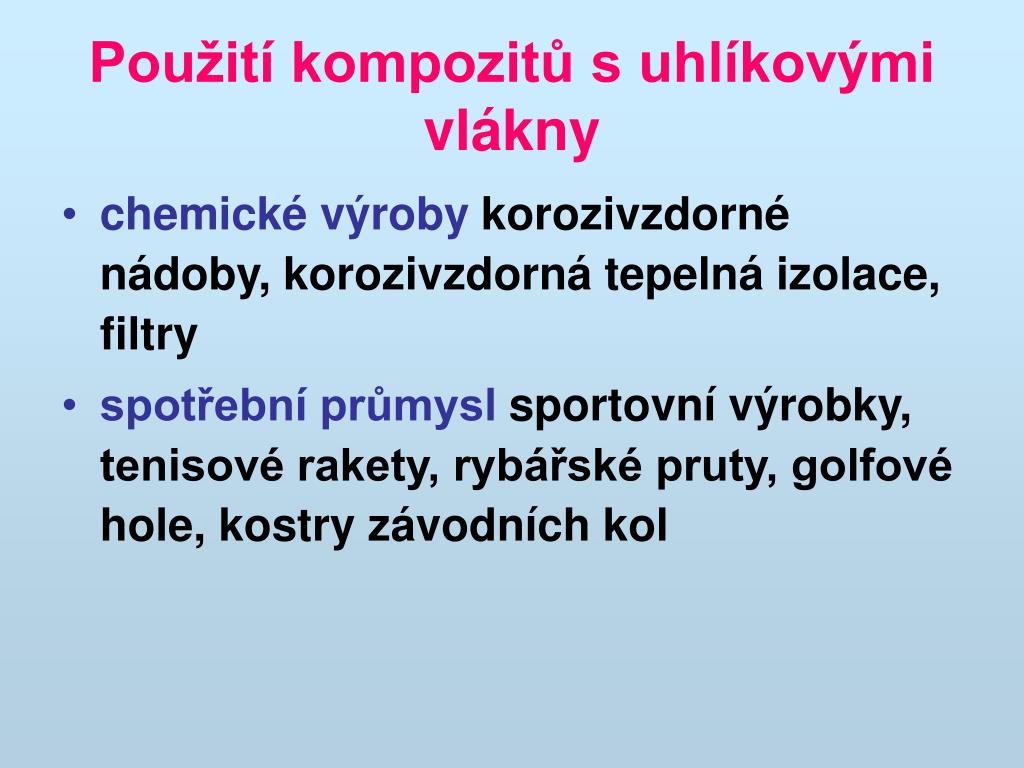 Použití kompozitů s uhlíkovými vlákny

• chemické výroby korozivzdorné nádoby, korozivzdorná tepelná izolace, filtry

• spotřební průmysl sportovní výrobky, tenisové rakety, rybářské pruty, golfové hole, kostry závodních kol